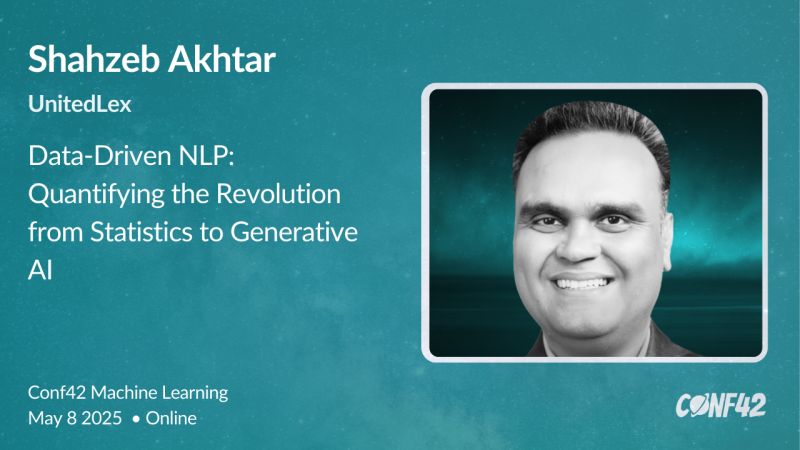 Shahzeb Akhtar

UnitedLex

Data-Driven NLP: Quantifying the Revolution from Statistics to Generative AI

Conf42 Machine Learning
May 8 2025 • Online

CONF42